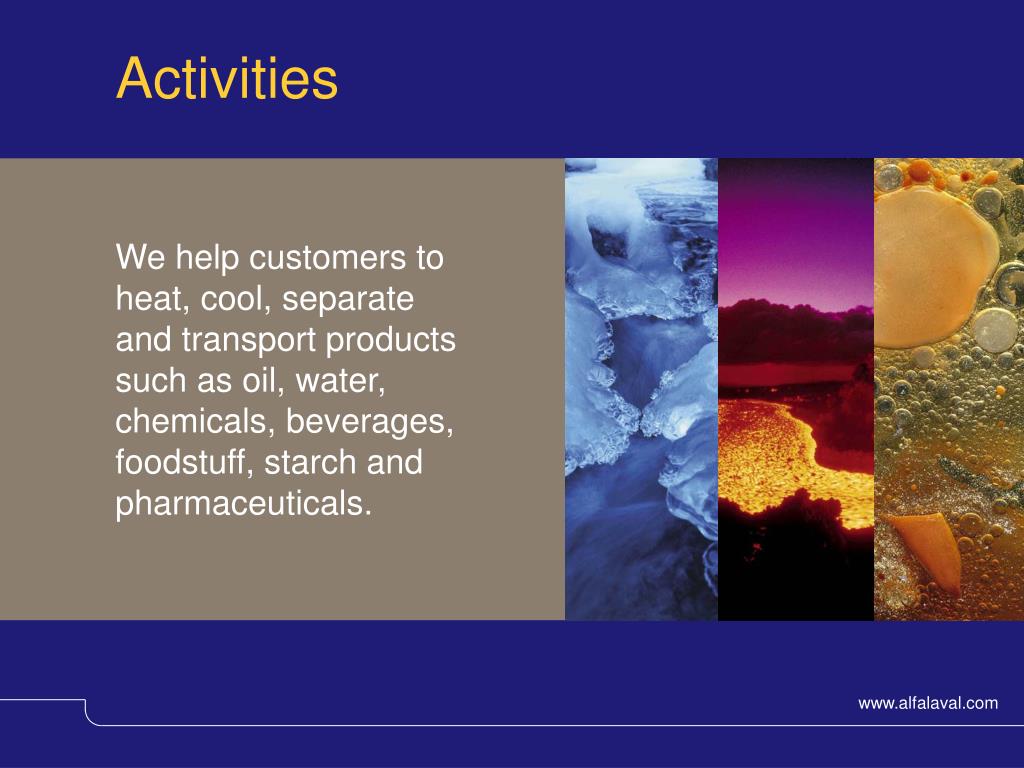 Activities

We help customers to heat, cool, separate and transport products such as oil, water, chemicals, beverages, foodstuff, starch and pharmaceuticals.

www.alfalaval.com